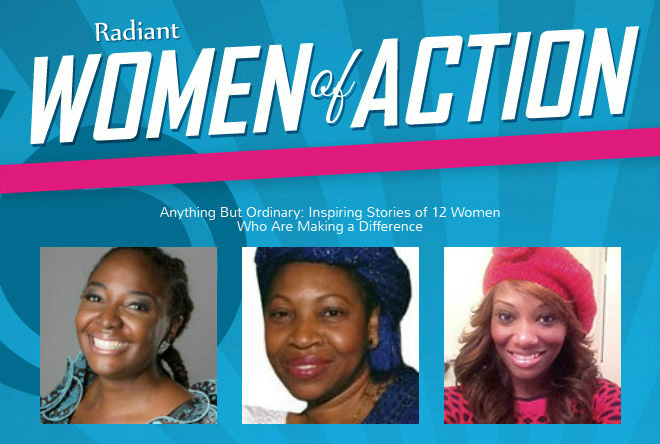 Radiant
WOMEN of ACTION

Anything But Ordinary: Inspiring Stories of 12 Women Who Are Making a Difference